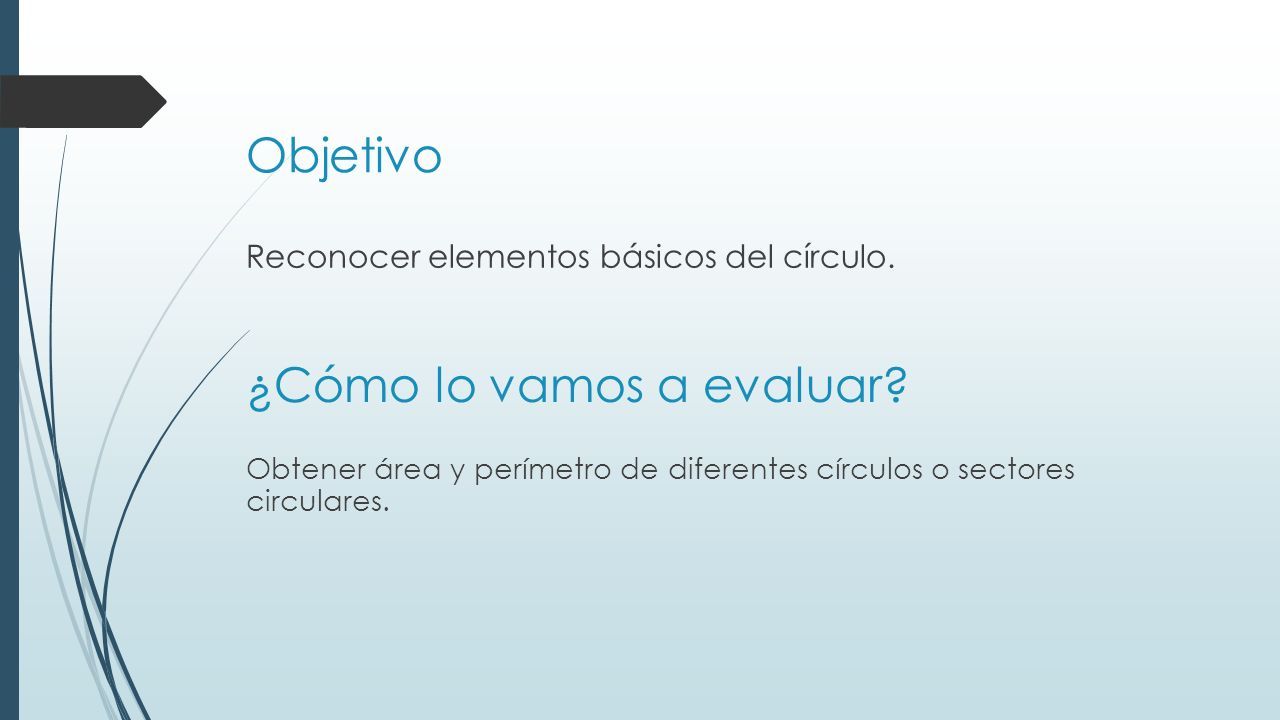 Objetivo

Reconocer elementos básicos del círculo.

¿Cómo lo vamos a evaluar?

Obtener área y perímetro de diferentes círculos o sectores circulares.